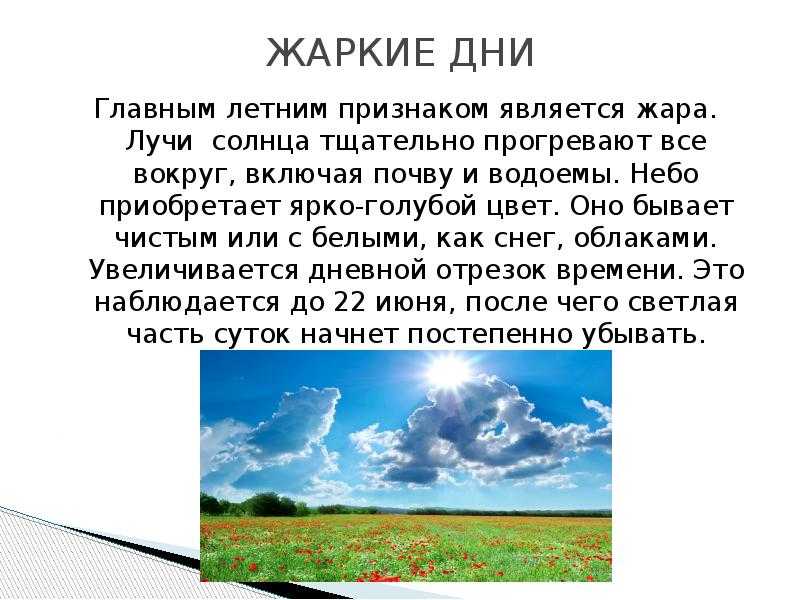 ЖАРКИЕ ДНИ

Главным летним признаком является жара. Лучи солнца тщательно прогревают все вокруг, включая почву и водоемы. Небо приобретает ярко-голубой цвет. Оно бывает чистым или с белыми, как снег, облаками. Увеличивается дневной отрезок времени. Это наблюдается до 22 июня, после чего светлая часть суток начнет постепенно убывать.